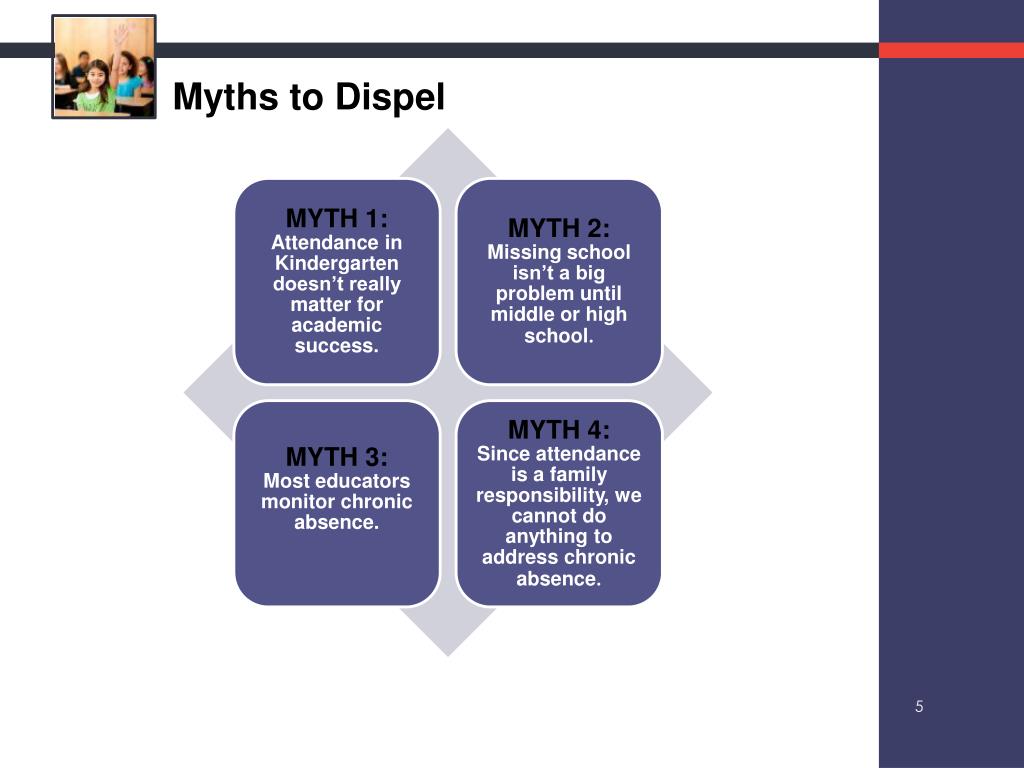 Myths to Dispel

MYTH 1:
Attendance in Kindergarten doesn’t really matter for academic success.

MYTH 2:
Missing school isn’t a big problem until middle or high school.

MYTH 3:
Most educators monitor chronic absence.

MYTH 4:
Since attendance is a family responsibility, we cannot do anything to address chronic absence.

5